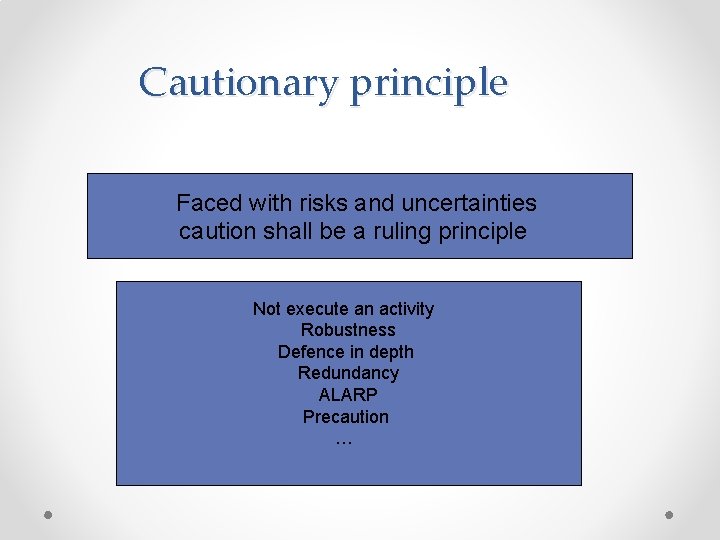 Cautionary principle

Faced with risks and uncertainties caution shall be a ruling principle

Not execute an activity
Robustness
Defence in depth
Redundancy
ALARP
Precaution
…